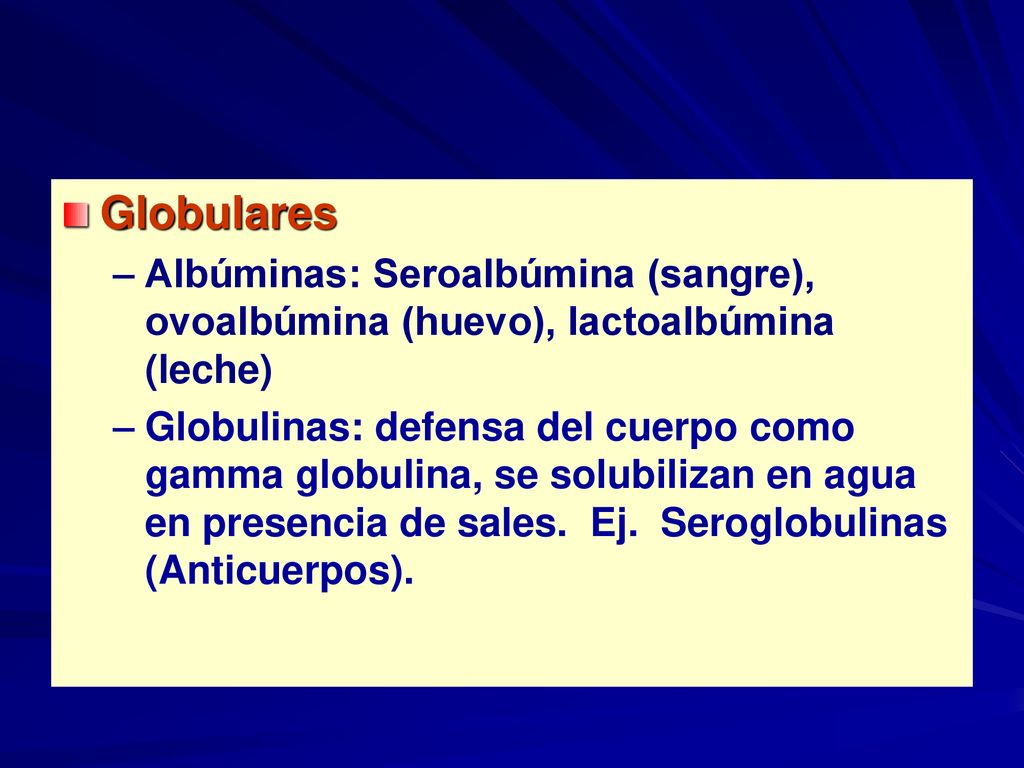 Globulares

– Albúminas: Seroalbúmina (sangre), ovoalbúmina (huevo), lactoalbúmina (leche)

– Globulinas: defensa del cuerpo como gamma globulina, se solubilizan en agua en presencia de sales. Ej. Seroglobulinas (Anticuerpos).